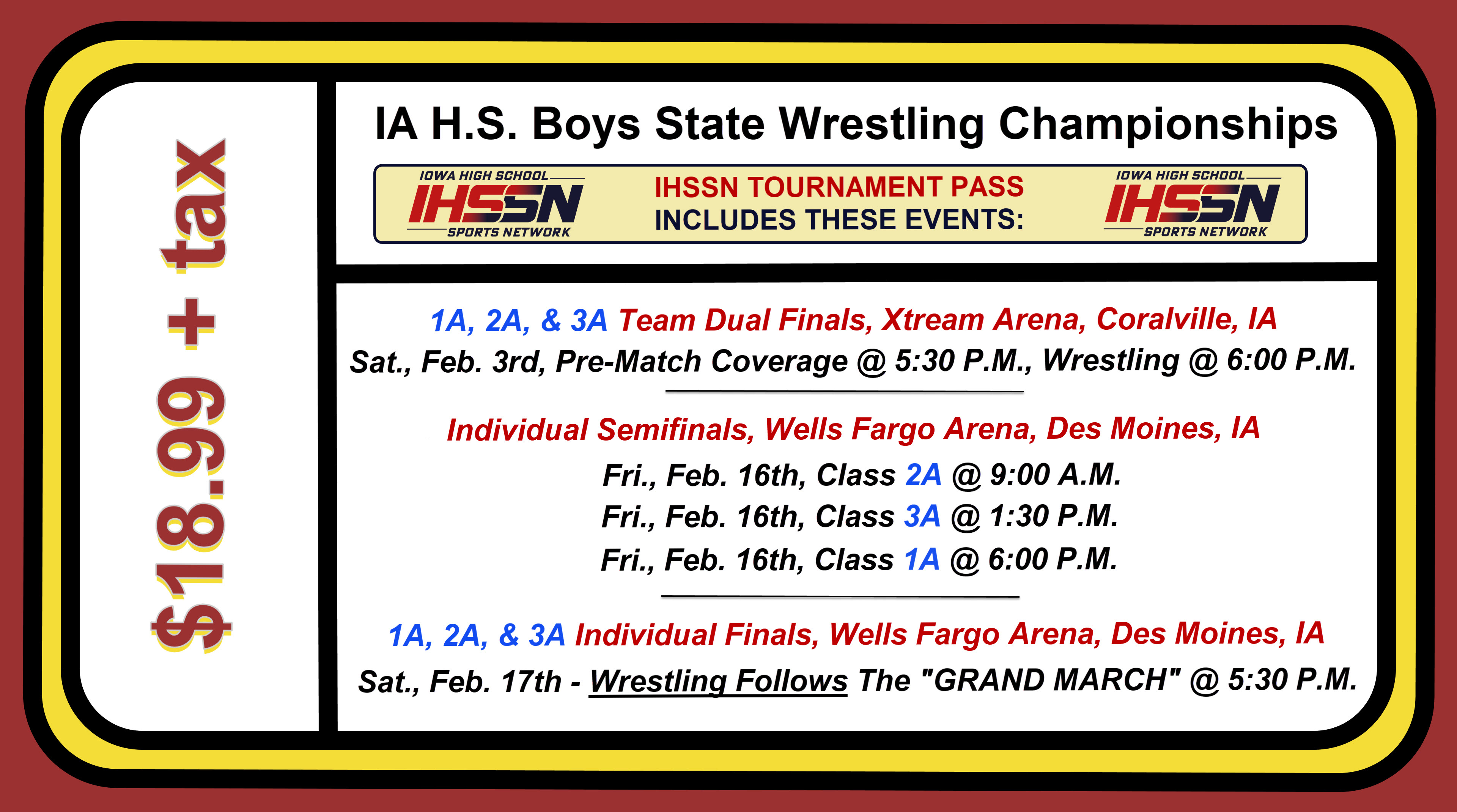 $18.99 + tax

IA H.S. Boys State Wrestling Championships

IOWA HIGH SCHOOL IHSSN SPORTS NETWORK

IHSSN TOURNAMENT PASS INCLUDES THESE EVENTS:

IOWA HIGH SCHOOL IHSSN SPORTS NETWORK

1A, 2A, & 3A Team Dual Finals, Xtream Arena, Coralville, IA
Sat., Feb. 3rd, Pre-Match Coverage @ 5:30 P.M., Wrestling @ 6:00 P.M.

Individual Semifinals, Wells Fargo Arena, Des Moines, IA
Fri., Feb. 16th, Class 2A @ 9:00 A.M.
Fri., Feb. 16th, Class 3A @ 1:30 P.M.
Fri., Feb. 16th, Class 1A @ 6:00 P.M.

1A, 2A, & 3A Individual Finals, Wells Fargo Arena, Des Moines, IA
Sat., Feb. 17th - Wrestling Follows The "GRAND MARCH" @ 5:30 P.M.